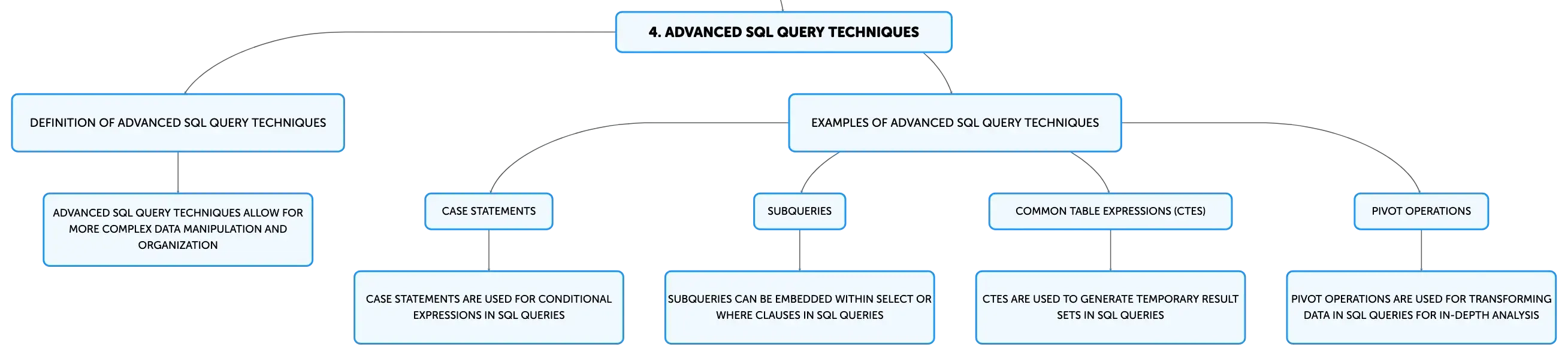 4. ADVANCED SQL QUERY TECHNIQUES

DEFINITION OF ADVANCED SQL QUERY TECHNIQUES

ADVANCED SQL QUERY TECHNIQUES ALLOW FOR MORE COMPLEX DATA MANIPULATION AND ORGANIZATION

EXAMPLES OF ADVANCED SQL QUERY TECHNIQUES

CASE STATEMENTS

CASE STATEMENTS ARE USED FOR CONDITIONAL EXPRESSIONS IN SQL QUERIES

SUBQUERIES

SUBQUERIES CAN BE EMBEDDED WITHIN SELECT OR WHERE CLAUSES IN SQL QUERIES

COMMON TABLE EXPRESSIONS (CTES)

CTES ARE USED TO GENERATE TEMPORARY RESULT SETS IN SQL QUERIES

PIVOT OPERATIONS

PIVOT OPERATIONS ARE USED FOR TRANSFORMING DATA IN SQL QUERIES FOR IN-DEPTH ANALYSIS